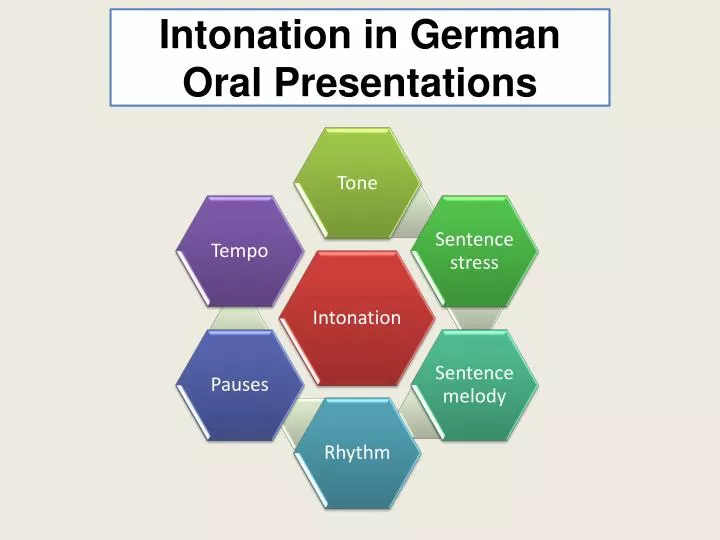 Intonation in German Oral Presentations

Tone

Tempo

Sentence stress

Intonation

Pauses

Sentence melody

Rhythm